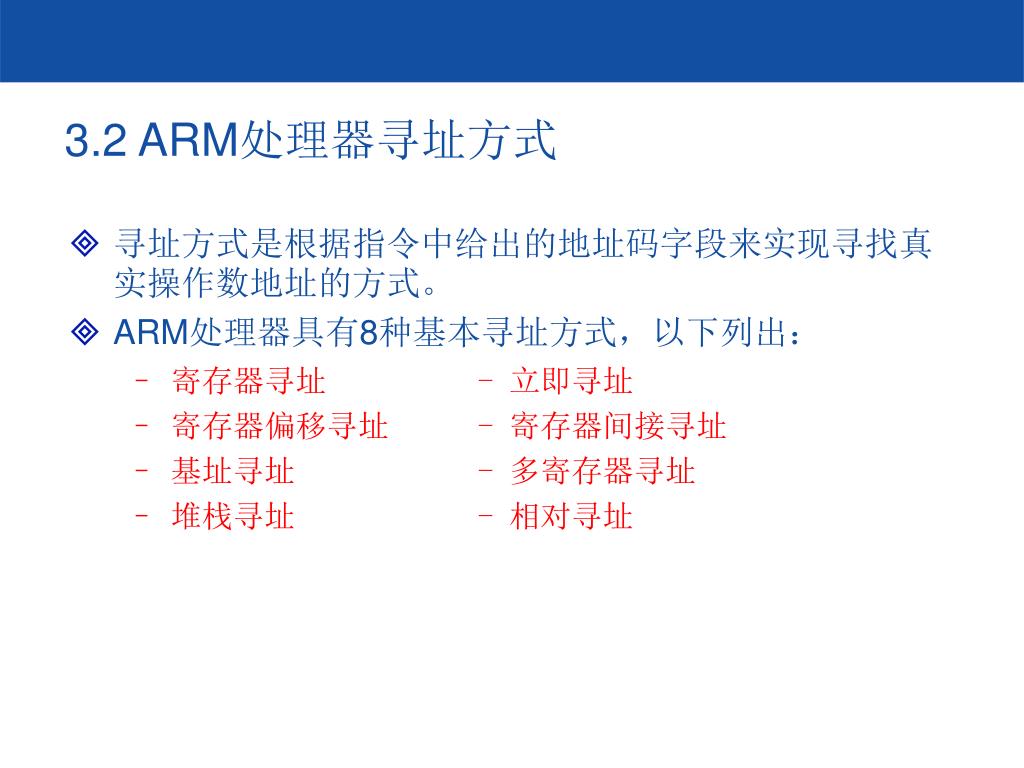 3.2 ARM处理器寻址方式

◈ 寻址方式是根据指令中给出的地址码字段来实现寻找真实操作数地址的方式。

◈ ARM处理器具有8种基本寻址方式，以下列出：

– 寄存器寻址
– 寄存器偏移寻址
– 基址寻址
– 堆栈寻址

– 立即寻址
– 寄存器间接寻址
– 多寄存器寻址
– 相对寻址